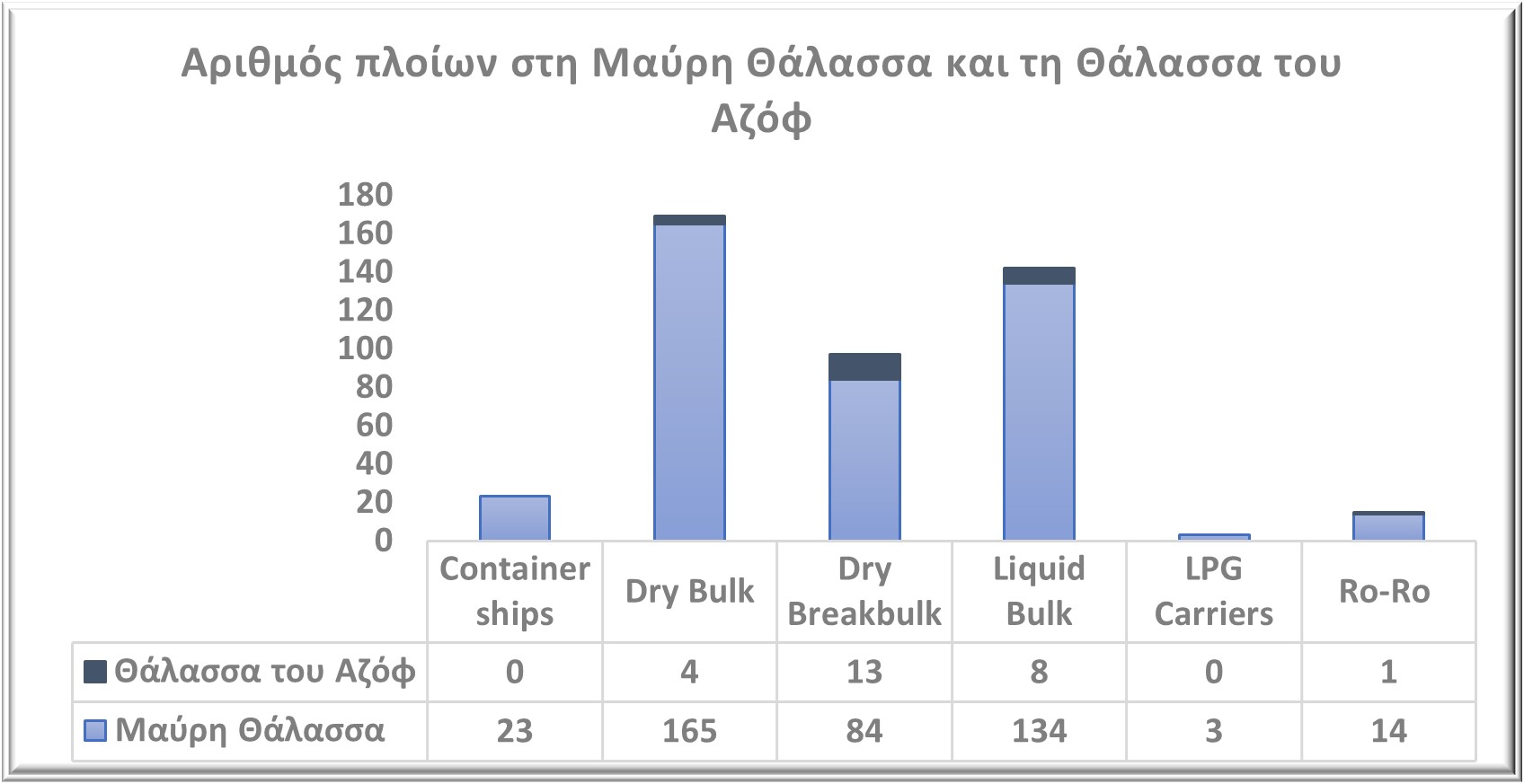 Αριθμός πλοίων στη Μαύρη Θάλασσα και τη Θάλασσα του Αζόφ

180
160
140
120
100
80
60
40
20
0

| | Container ships | Dry Bulk | Dry Breakbulk | Liquid Bulk | LPG Carriers | Ro-Ro |
|---|---|---|---|---|---|---|
| Θάλασσα του Αζόφ | 0 | 4 | 13 | 8 | 0 | 1 |
| Μαύρη Θάλασσα | 23 | 165 | 84 | 134 | 3 | 14 |